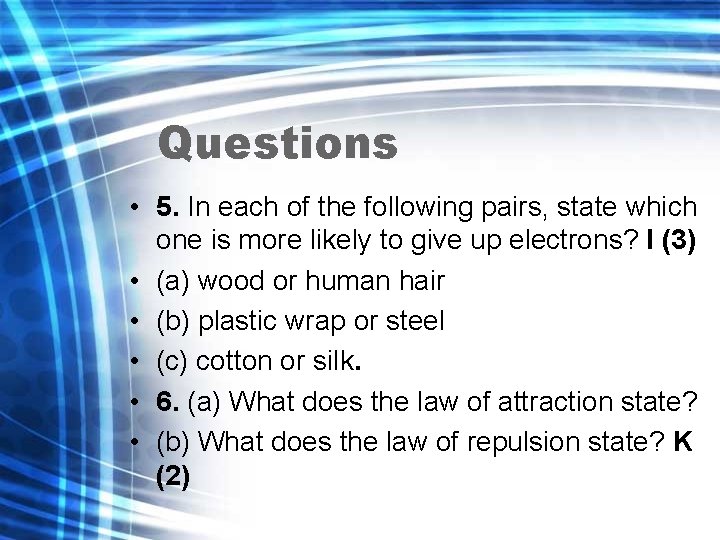 Questions

• 5. In each of the following pairs, state which one is more likely to give up electrons? I (3)
• (a) wood or human hair
• (b) plastic wrap or steel
• (c) cotton or silk.
• 6. (a) What does the law of attraction state?
• (b) What does the law of repulsion state? K (2)